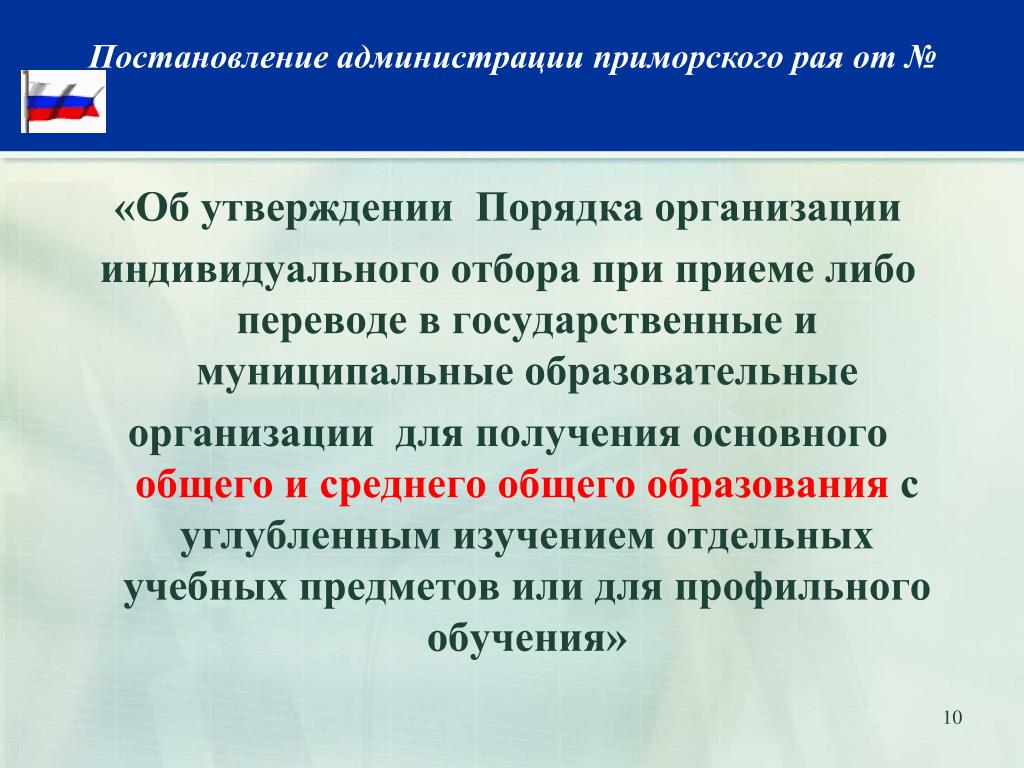 Постановление администрации приморского рая от №

«Об утверждении Порядка организации индивидуального отбора при приеме либо переводе в государственные и муниципальные образовательные организации для получения основного общего и среднего общего образования с углубленным изучением отдельных учебных предметов или для профильного обучения»

10